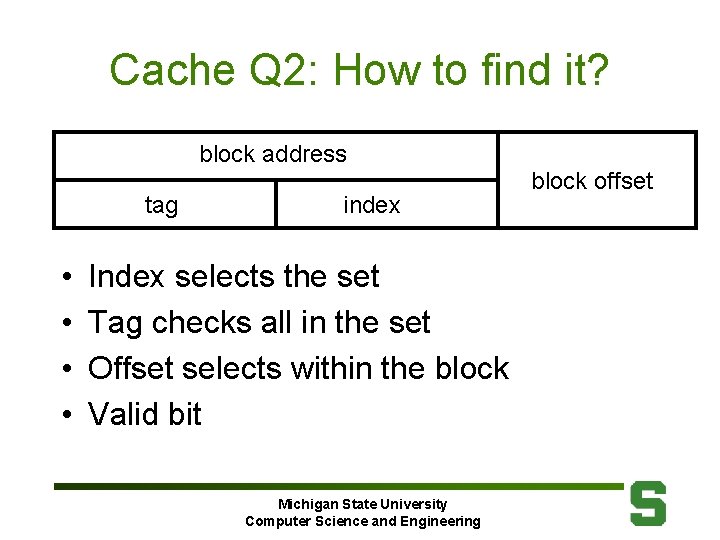 Cache Q2: How to find it?

| block address | | block offset |
|---|---|---|
| tag | index | |

• Index selects the set
• Tag checks all in the set
• Offset selects within the block
• Valid bit

Michigan State University
Computer Science and Engineering

S